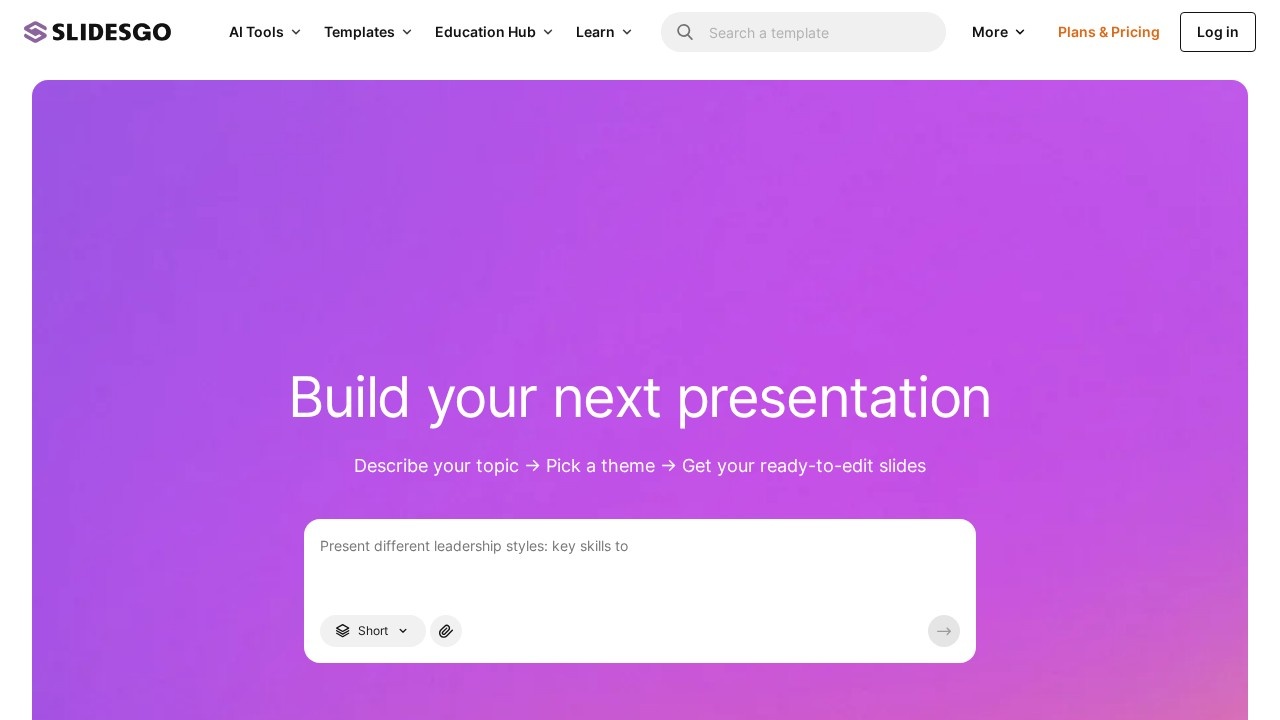 SLIDESGO

AI Tools
Templates
Education Hub
Learn

Search a template

More
Plans & Pricing
Log in

Build your next presentation

Describe your topic → Pick a theme → Get your ready-to-edit slides

Present different leadership styles: key skills to

Short